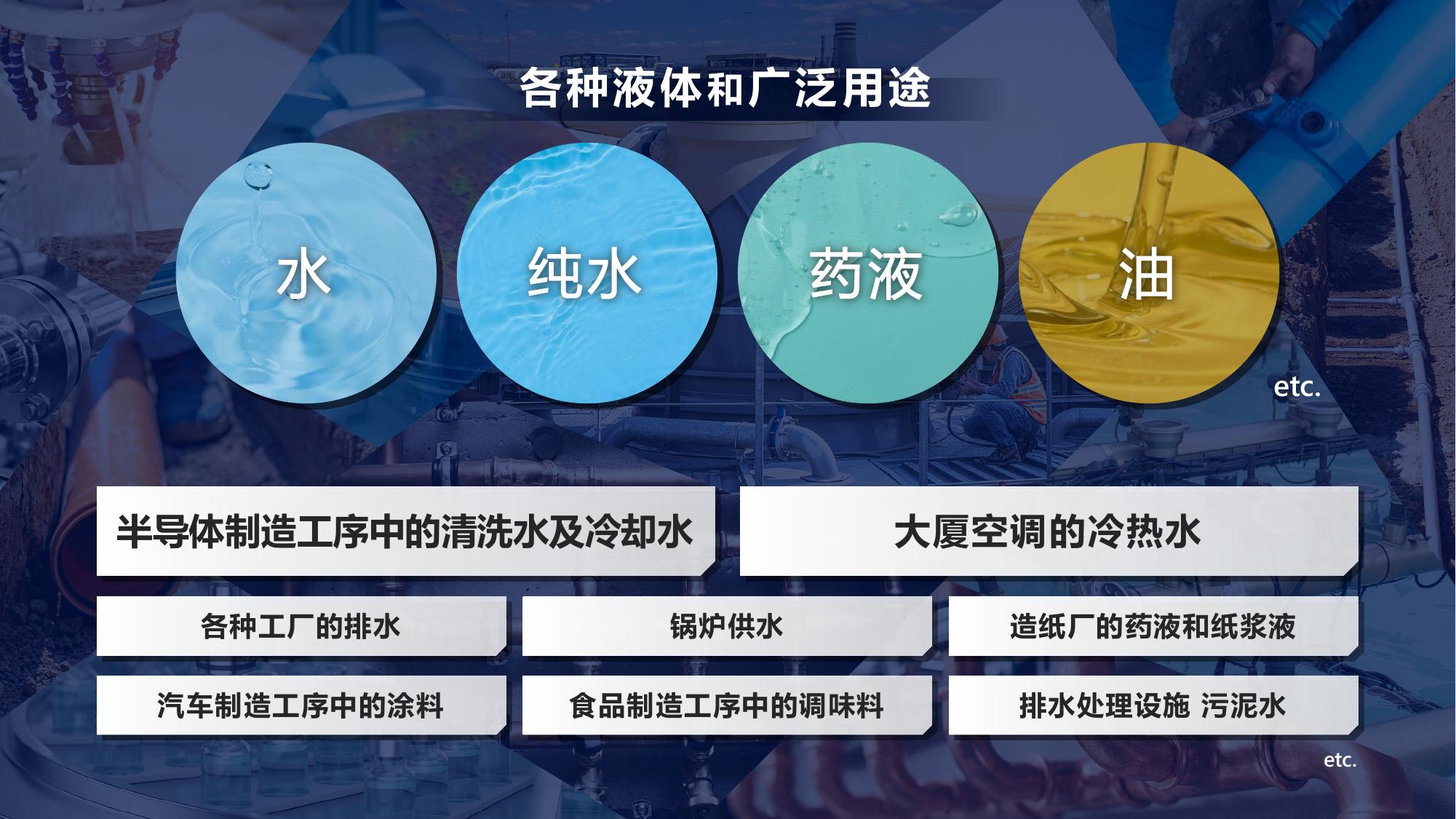 各种液体和广泛用途

水

纯水

药液

油

etc.

半导体制造工序中的清洗水及冷却水

大厦空调的冷热水

各种工厂的排水

锅炉供水

造纸厂的药液和纸浆液

汽车制造工序中的涂料

食品制造工序中的调味料

排水处理设施 污泥水

etc.